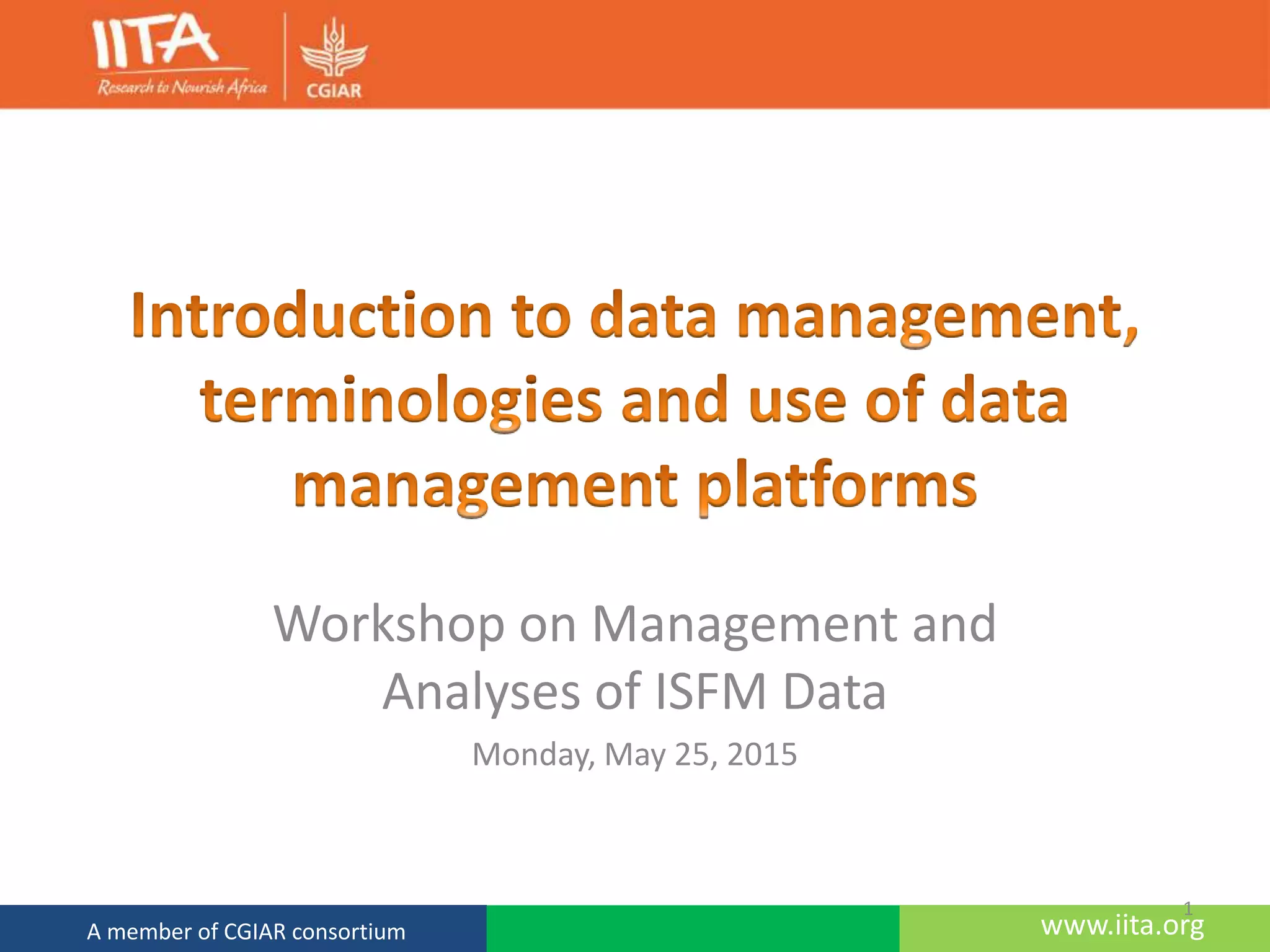 IITA
Research to Nourish Africa
CGIAR

Introduction to data management, terminologies and use of data management platforms

Workshop on Management and Analyses of ISFM Data

Monday, May 25, 2015

1

A member of CGIAR consortium
www.iita.org